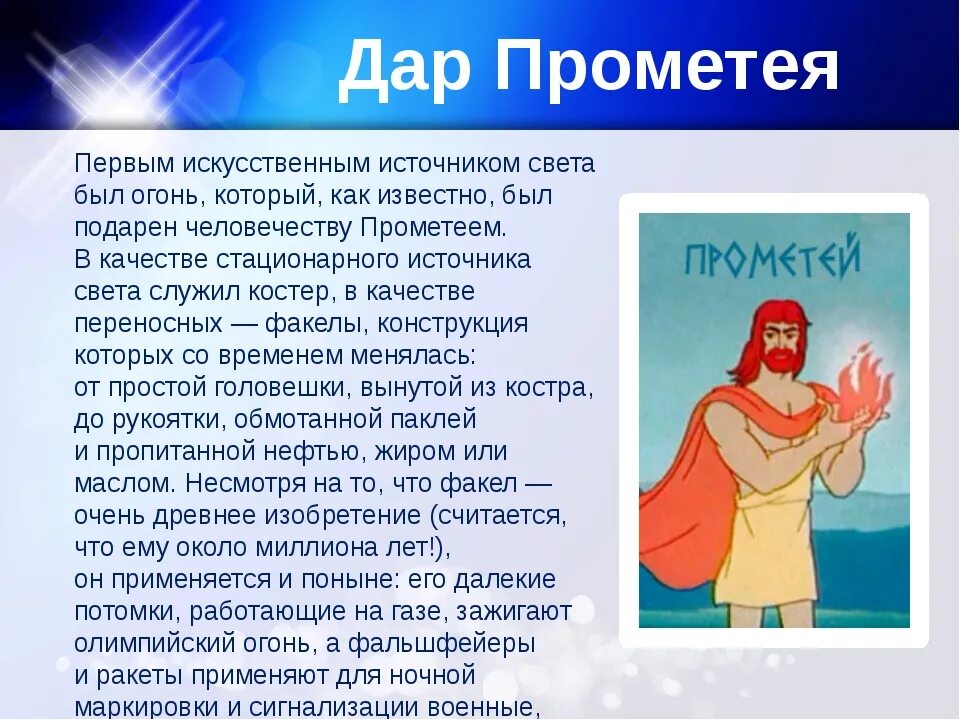 Дар Прометея

Первым искусственным источником света был огонь, который, как известно, был подарен человечеству Прометеем.
В качестве стационарного источника света служил костер, в качестве переносных — факелы, конструкция которых со временем менялась:
от простой головешки, вынутой из костра, до рукоятки, обмотанной паклей и пропитанной нефтью, жиром или маслом. Несмотря на то, что факел — очень древнее изобретение (считается, что ему около миллиона лет!),
он применяется и поныне: его далекие потомки, работающие на газе, зажигают олимпийский огонь, а фальшфейеры и ракеты применяют для ночной маркировки и сигнализации военные,

ПРОМЕТЕЙ